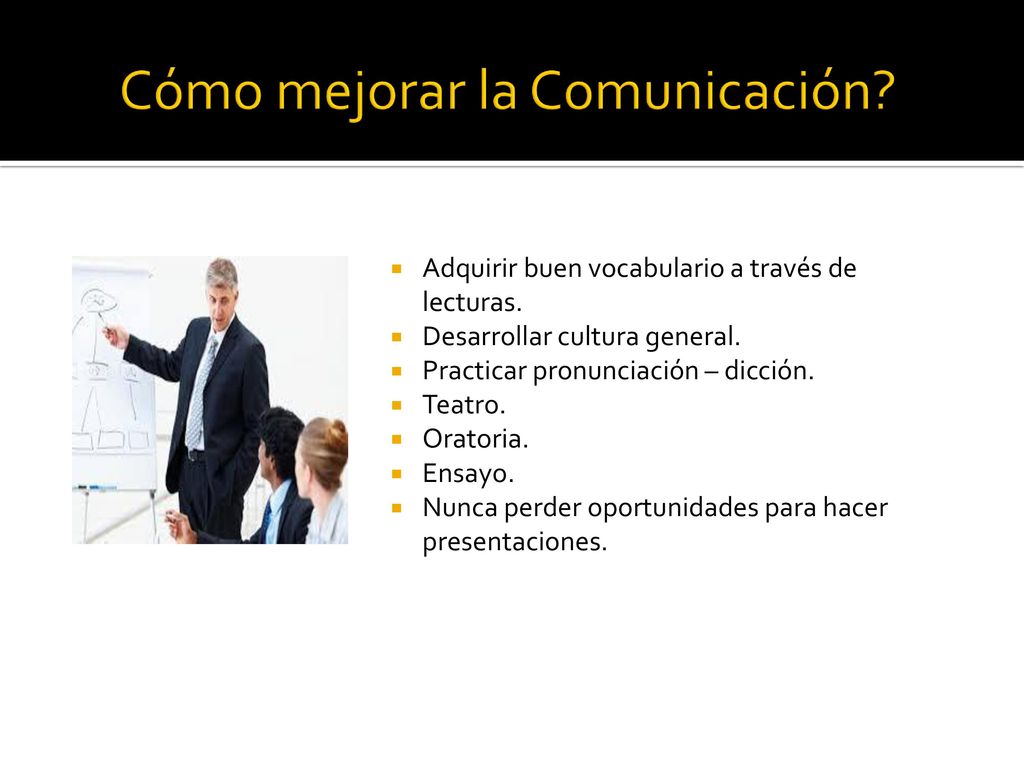 Cómo mejorar la Comunicación?

- Adquirir buen vocabulario a través de lecturas.
- Desarrollar cultura general.
- Practicar pronunciación – dicción.
- Teatro.
- Oratoria.
- Ensayo.
- Nunca perder oportunidades para hacer presentaciones.